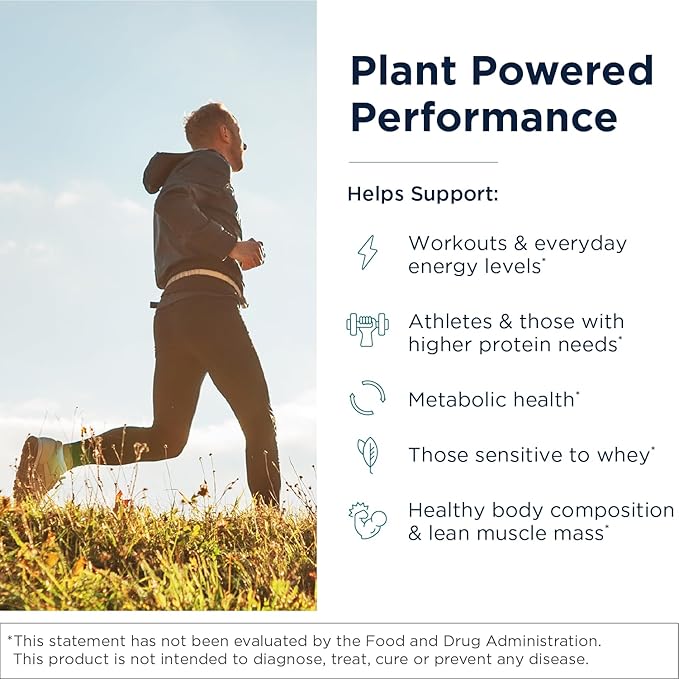 Plant Powered Performance

Helps Support:

Workouts & everyday energy levels*

Athletes & those with higher protein needs*

Metabolic health*

Those sensitive to whey*

Healthy body composition & lean muscle mass*

*This statement has not been evaluated by the Food and Drug Administration. This product is not intended to diagnose, treat, cure or prevent any disease.